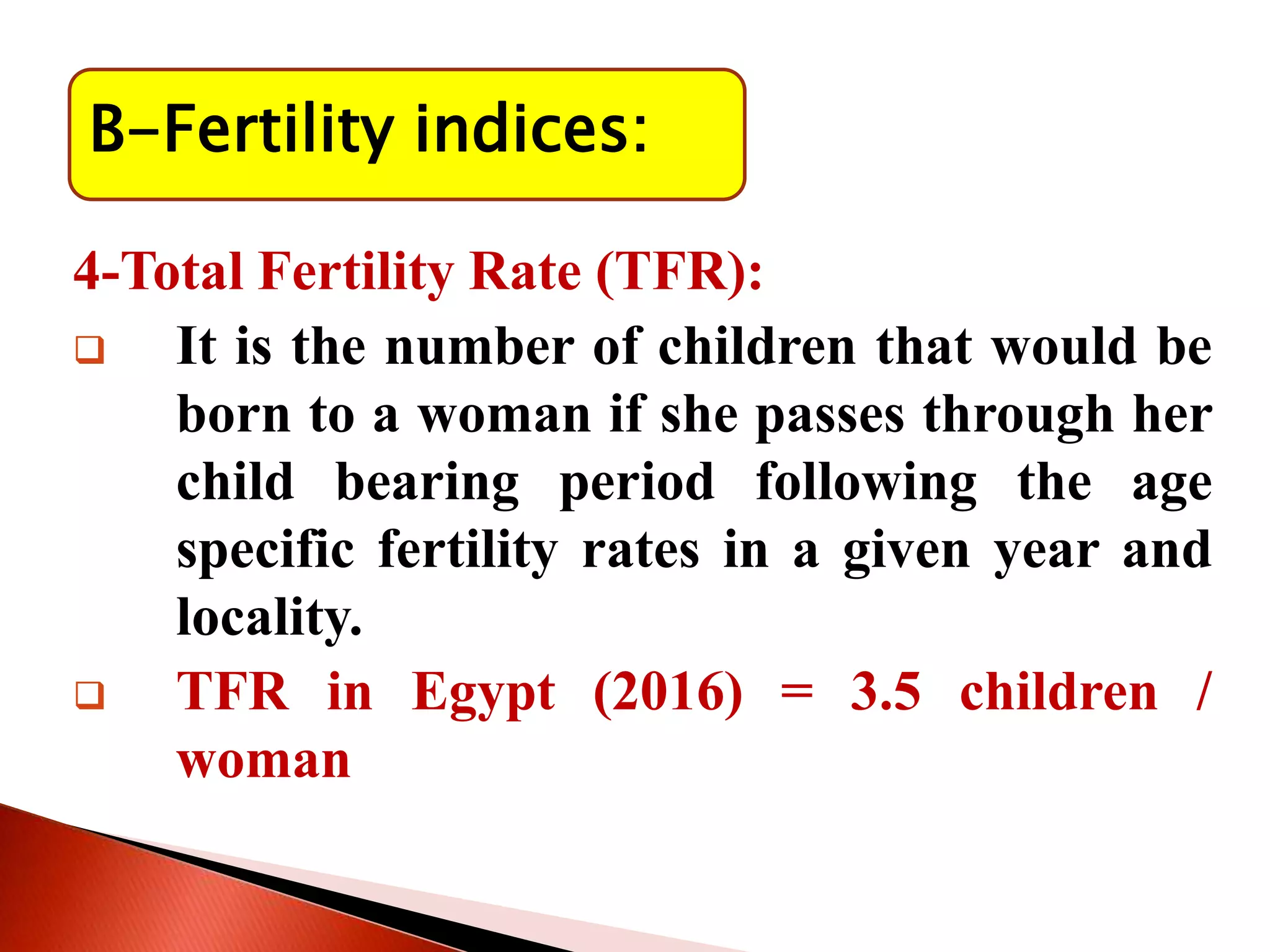 B-Fertility indices:

4-Total Fertility Rate (TFR):

❑ It is the number of children that would be born to a woman if she passes through her child bearing period following the age specific fertility rates in a given year and locality.

❑ TFR in Egypt (2016) = 3.5 children / woman